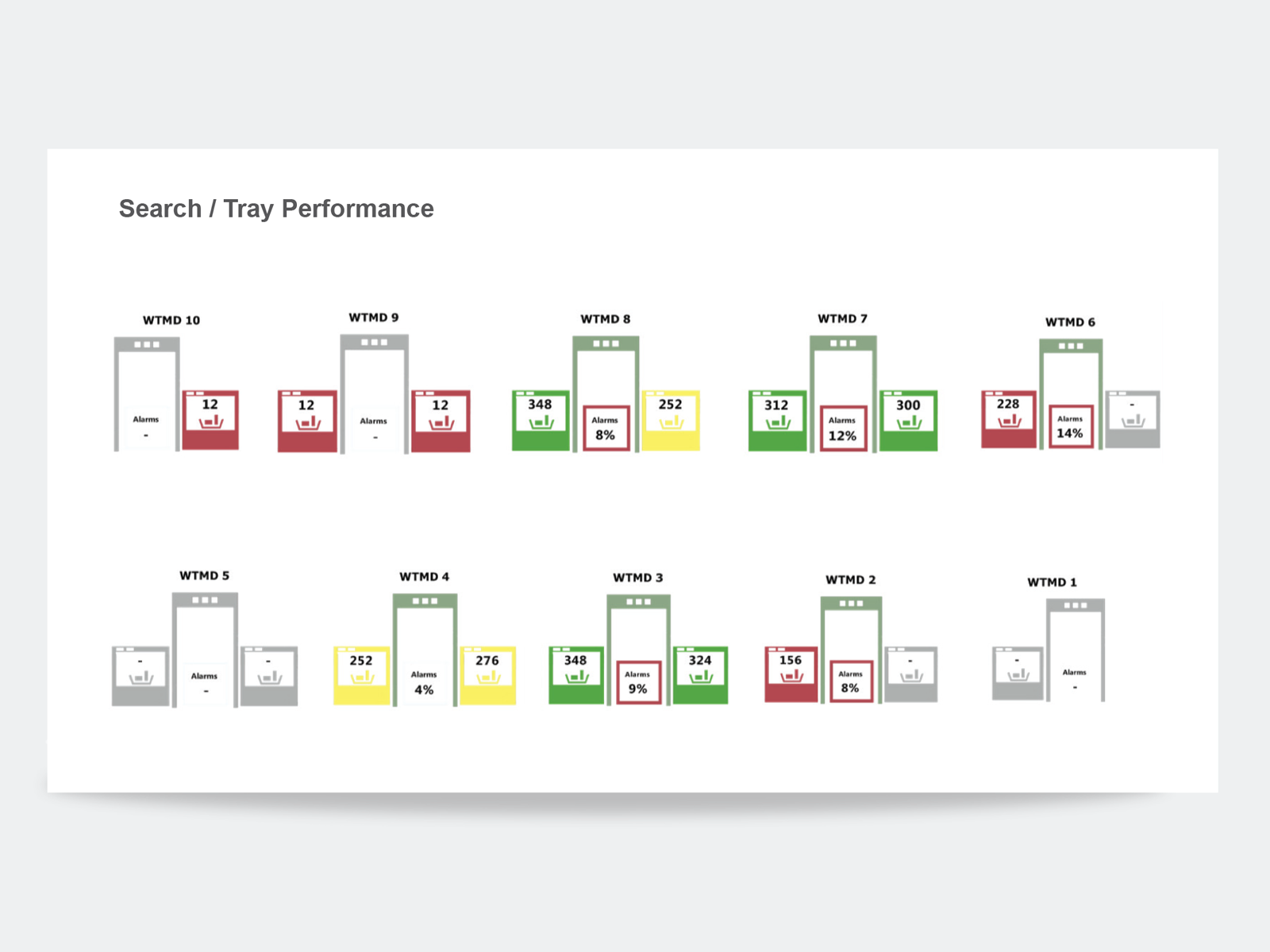 Search / Tray Performance

WTMD 10

Alarms
-

12

WTMD 9

12

Alarms
-

12

WTMD 8

348

Alarms
8%

252

WTMD 7

312

Alarms
12%

300

WTMD 6

228

Alarms
14%

-

WTMD 5

-

Alarms
-

-

WTMD 4

252

Alarms
4%

276

WTMD 3

348

Alarms
9%

324

WTMD 2

156

Alarms
8%

-

WTMD 1

-

Alarms
-